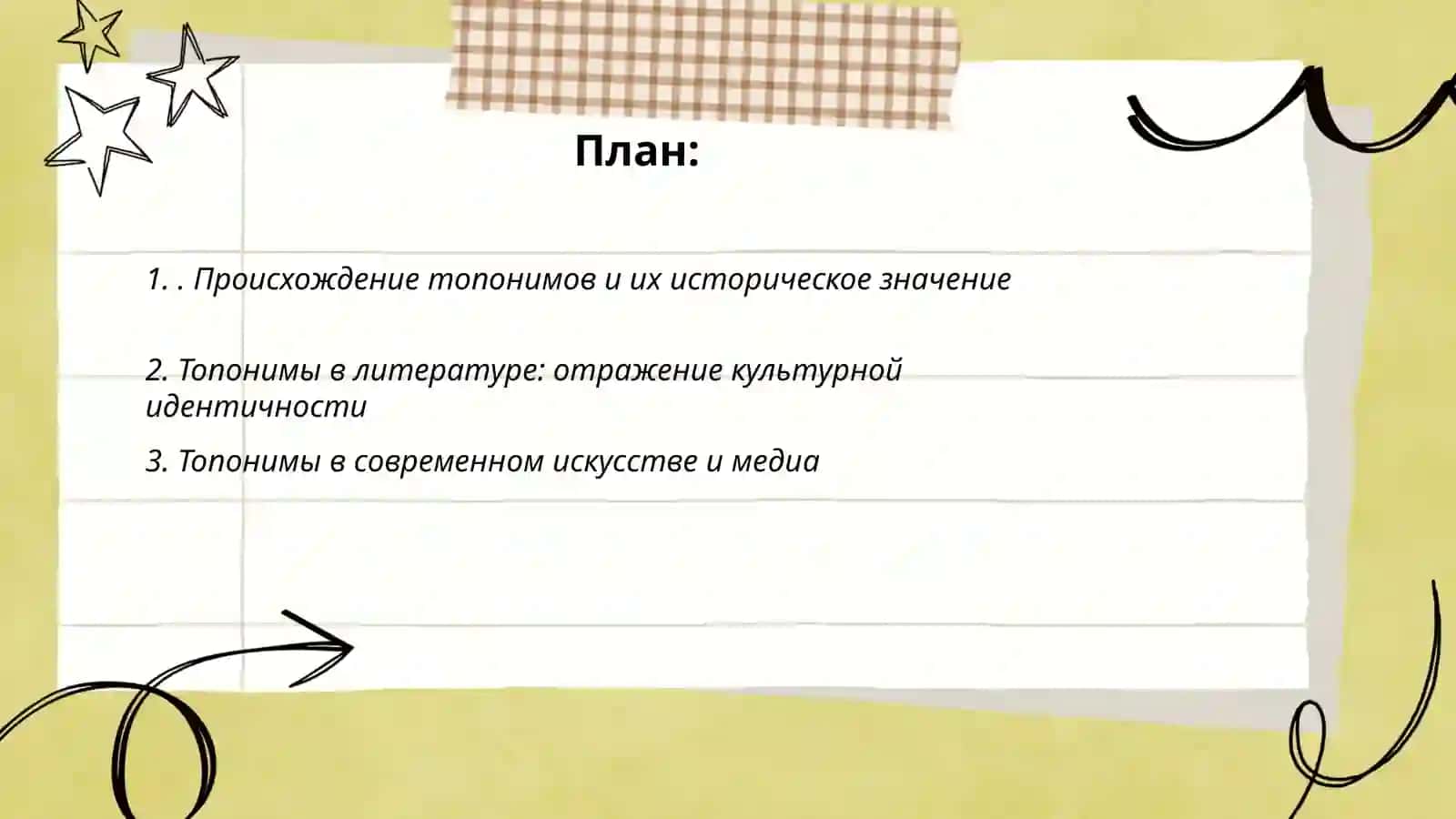 План:

1. . Происхождение топонимов и их историческое значение

2. Топонимы в литературе: отражение культурной идентичности

3. Топонимы в современном искусстве и медиа